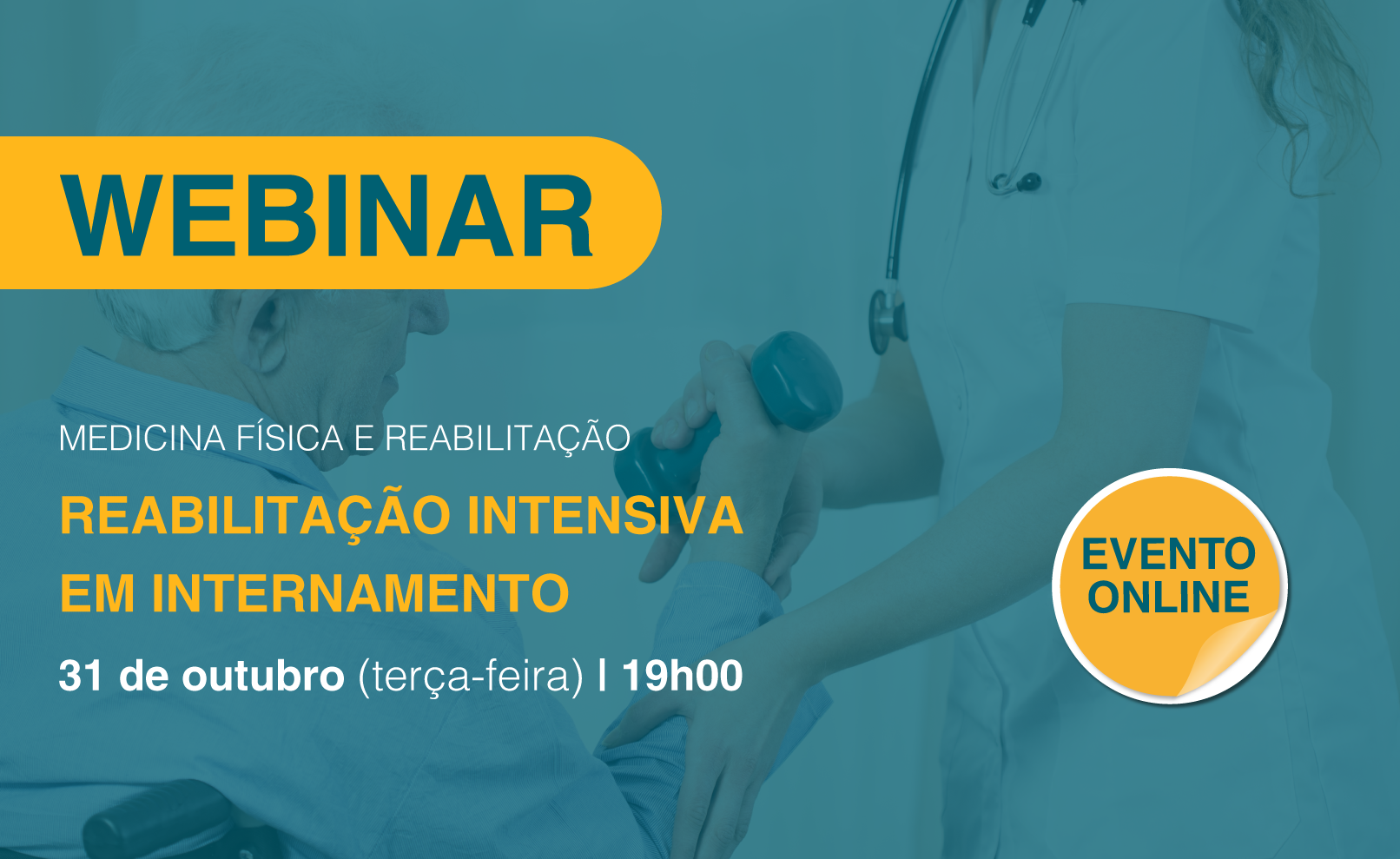 WEBINAR

MEDICINA FÍSICA E REABILITAÇÃO

REABILITAÇÃO INTENSIVA EM INTERNAMENTO

31 de outubro (terça-feira) | 19h00

EVENTO ONLINE